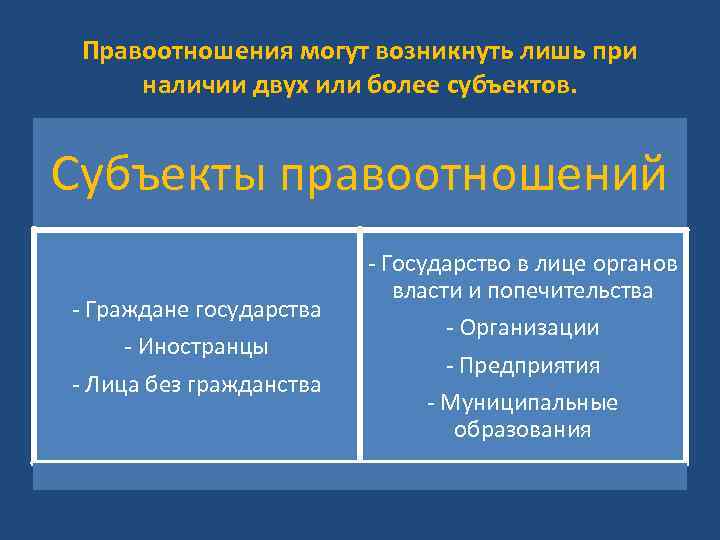 Правоотношения могут возникнуть лишь при наличии двух или более субъектов.

Субъекты правоотношений

- Граждане государства
- Иностранцы
- Лица без гражданства

- Государство в лице органов власти и попечительства
- Организации
- Предприятия
- Муниципальные образования